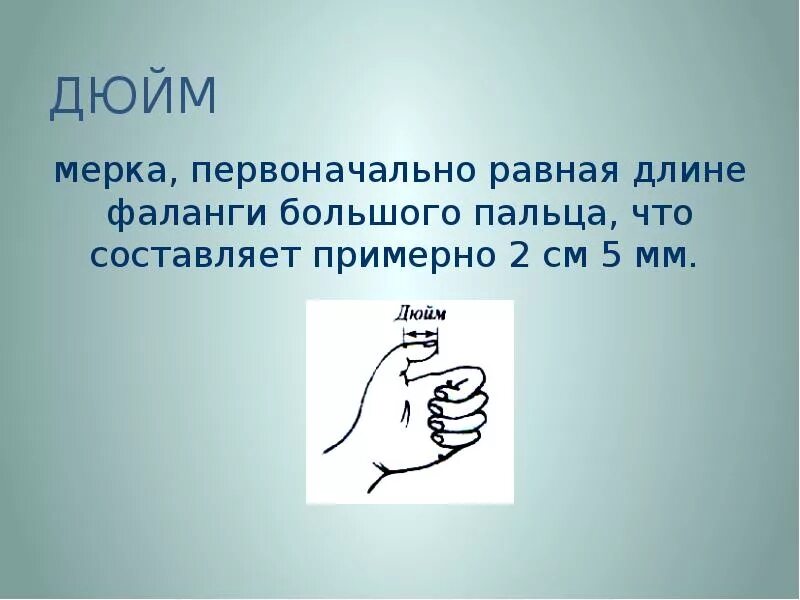 ДЮЙМ

мерка, первоначально равная длине фаланги большого пальца, что составляет примерно 2 см 5 мм.

Дюйм